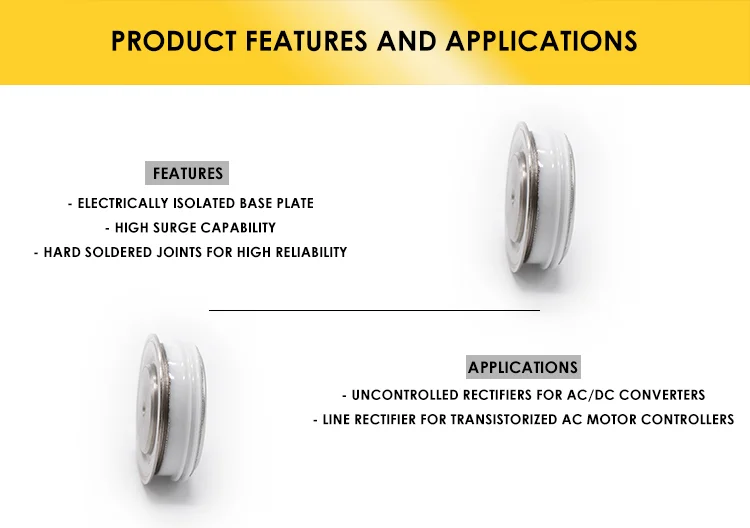 PRODUCT FEATURES AND APPLICATIONS

FEATURES

- ELECTRICALLY ISOLATED BASE PLATE
- HIGH SURGE CAPABILITY
- HARD SOLDERED JOINTS FOR HIGH RELIABILITY

APPLICATIONS

- UNCONTROLLED RECTIFIERS FOR AC/DC CONVERTERS
- LINE RECTIFIER FOR TRANSISTORIZED AC MOTOR CONTROLLERS